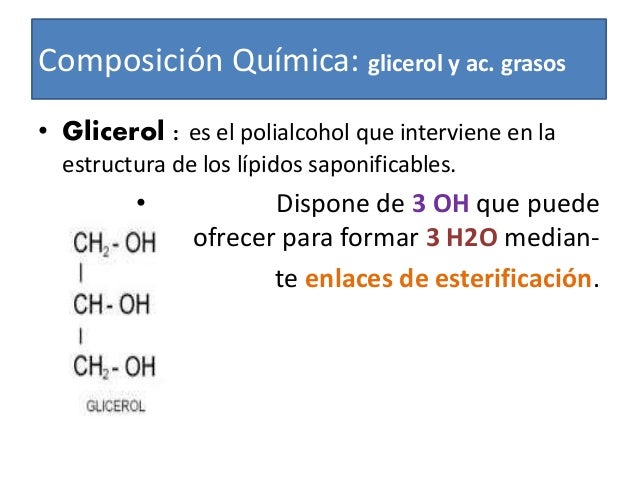 Composición Química: glicerol y ac. grasos

• Glicerol : es el polialcohol que interviene en la estructura de los lípidos saponificables.

• Dispone de 3 OH que puede ofrecer para formar 3 H2O mediante enlaces de esterificación.

$CH_2$- OH
|
CH- OH
|
$CH_2$- OH
GLICEROL